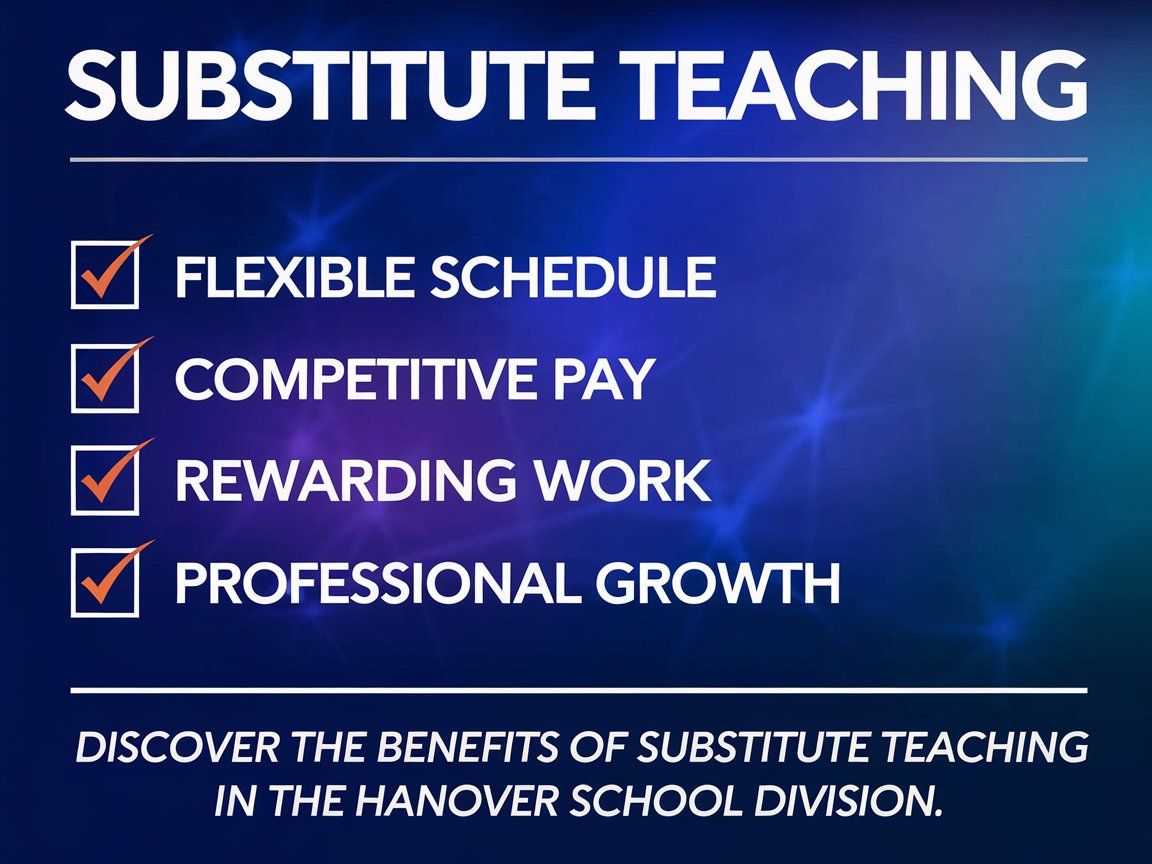 SUBSTITUTE TEACHING

FLEXIBLE SCHEDULE
COMPETITIVE PAY
REWARDING WORK
PROFESSIONAL GROWTH

DISCOVER THE BENEFITS OF SUBSTITUTE TEACHING IN THE HANOVER SCHOOL DIVISION.